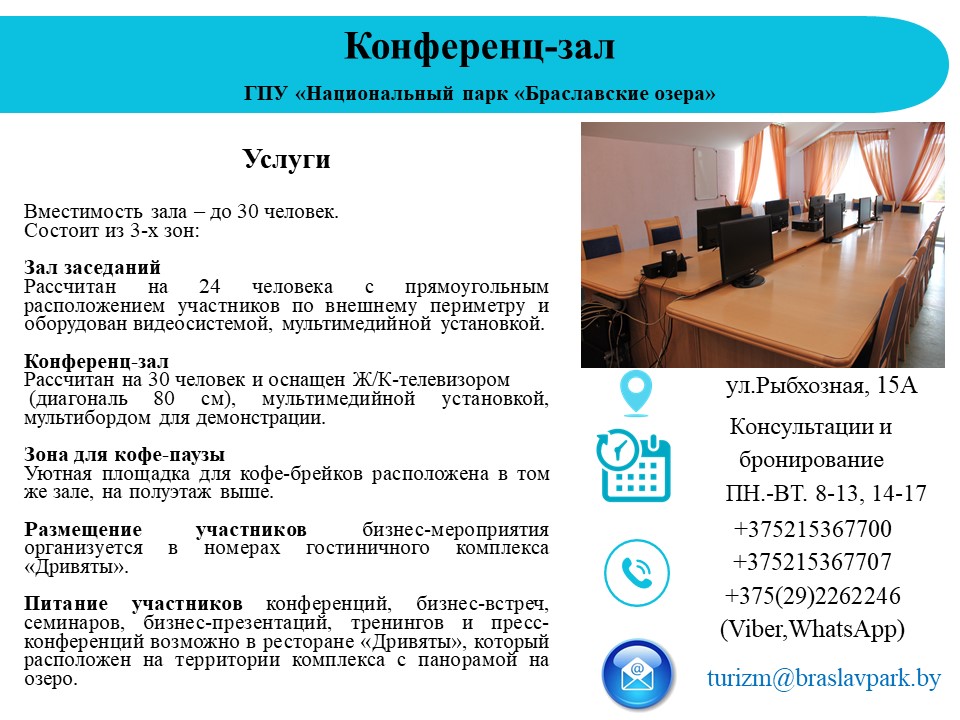 Конференц-зал

ГПУ «Национальный парк «Браславские озера»

Услуги

Вместимость зала – до 30 человек.
Состоит из 3-х зон:

Зал заседаний
Рассчитан на 24 человека с прямоугольным расположением участников по внешнему периметру и оборудован видеосистемой, мультимедийной установкой.

Конференц-зал
Рассчитан на 30 человек и оснащен Ж/К-телевизором (диагональ 80 см), мультимедийной установкой, мультибордом для демонстрации.

Зона для кофе-паузы
Уютная площадка для кофе-брейков расположена в том же зале, на полуэтаж выше.

Размещение участников бизнес-мероприятия организуется в номерах гостиничного комплекса «Дривяты».

Питание участников конференций, бизнес-встреч, семинаров, бизнес-презентаций, тренингов и пресс-конференций возможно в ресторане «Дривяты», который расположен на территории комплекса с панорамой на озеро.

ул.Рыбхозная, 15А

Консультации и бронирование
ПН.-ВТ. 8-13, 14-17

+375215367700
+375215367707
+375(29)2262246
(Viber,WhatsApp)

turizm@braslavpark.by